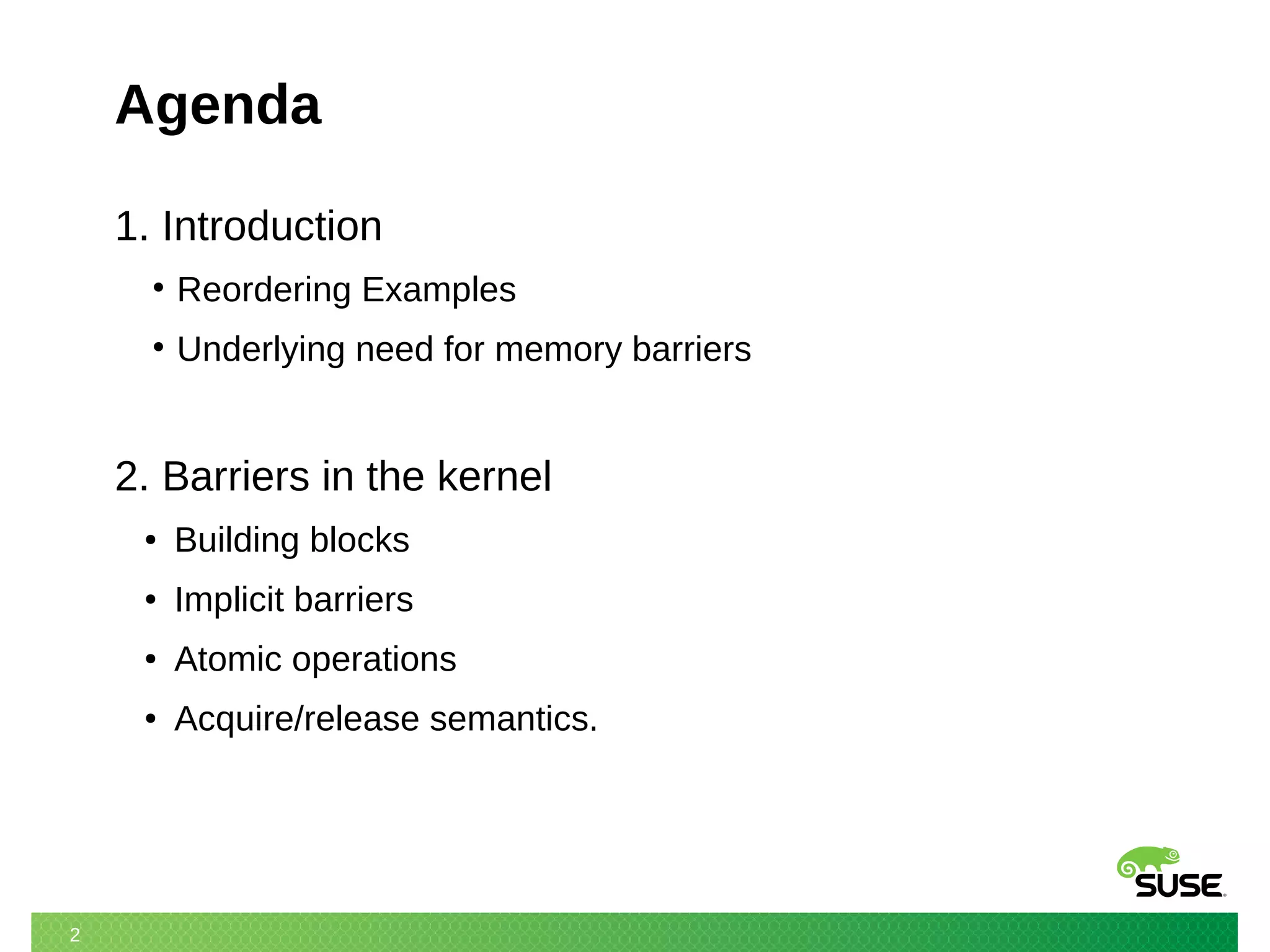 Agenda

1. Introduction

• Reordering Examples

• Underlying need for memory barriers

2. Barriers in the kernel

• Building blocks

• Implicit barriers

• Atomic operations

• Acquire/release semantics.

SUSE

2